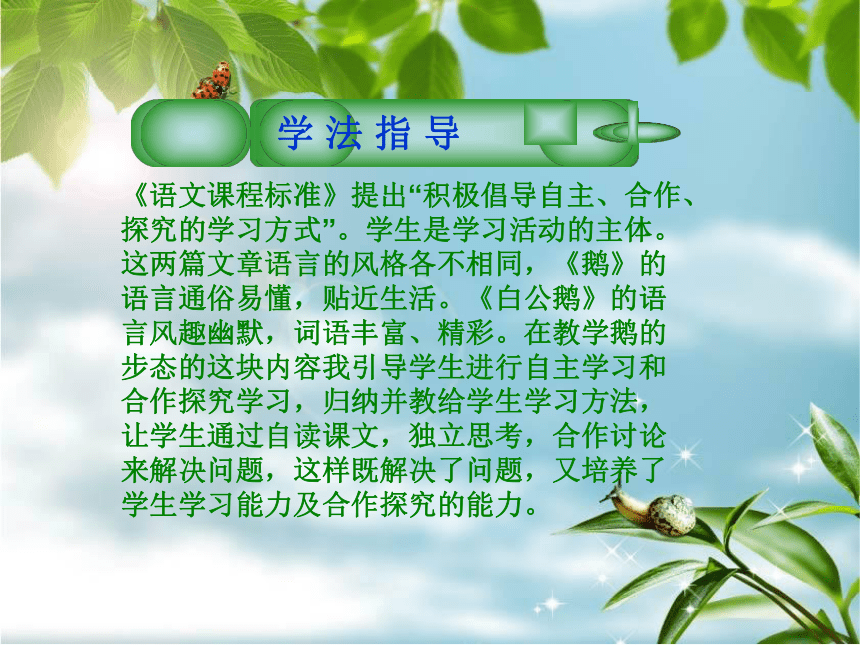 学法指导

《语文课程标准》提出“积极倡导自主、合作、探究的学习方式”。学生是学习活动的主体。这两篇文章语言的风格各不相同，《鹅》的语言通俗易懂，贴近生活。《白公鹅》的语言风趣幽默，词语丰富、精彩。在教学鹅的步态的这块内容我引导学生进行自主学习和合作探究学习，归纳并教给学生学习方法，让学生通过自读课文，独立思考，合作讨论来解决问题，这样既解决了问题，又培养了学生学习能力及合作探究的能力。